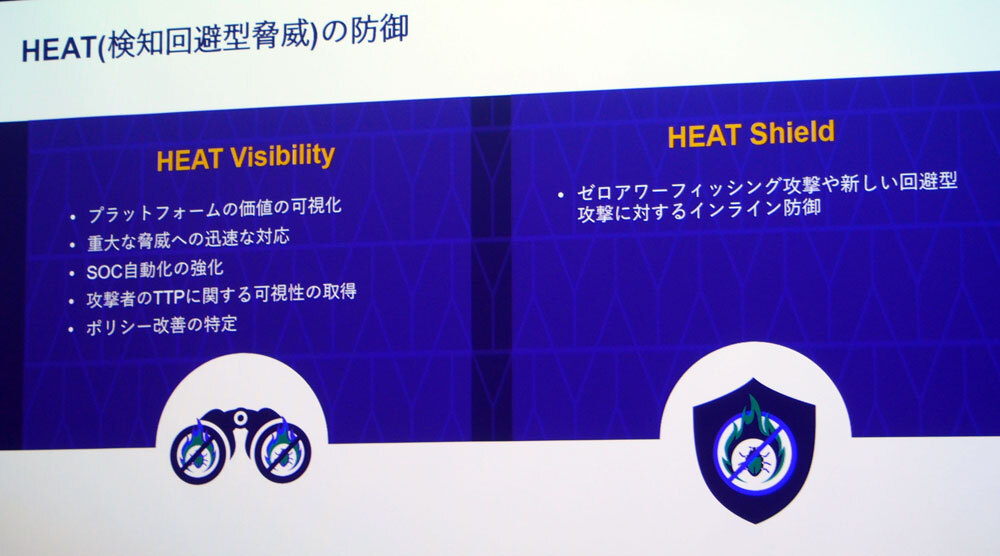 HEAT(検知回避型脅威)の防御

HEAT Visibility

• プラットフォームの価値の可視化
• 重大な脅威への迅速な対応
• SOC自動化の強化
• 攻撃者のTTPに関する可視性の取得
• ポリシー改善の特定

HEAT Shield

• ゼロアワーフィッシング攻撃や新しい回避型攻撃に対するインライン防御